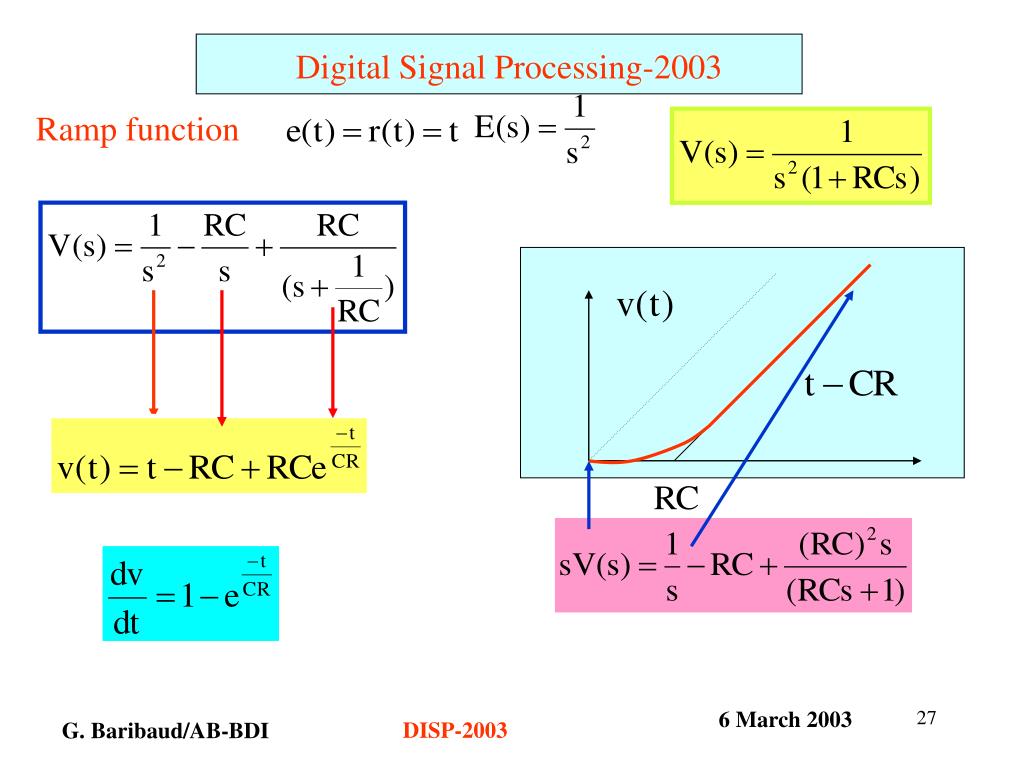 Digital Signal Processing-2003

Ramp function $e(t) = r(t) = t$ $E(s) = \frac{1}{s^2}$

$V(s) = \frac{1}{s^2(1+RCs)}$

$V(s) = \frac{1}{s^2} - \frac{RC}{s} + \frac{RC}{(s+\frac{1}{RC})}$

$v(t) = t - RC + RCe^{\frac{-t}{CR}}$

$\frac{dv}{dt} = 1 - e^{\frac{-t}{CR}}$

$v(t)$

$t - CR$

RC

$sV(s) = \frac{1}{s} - RC + \frac{(RC)^2 s}{(RCs+1)}$

G. Baribaud/AB-BDI DISP-2003 6 March 2003 27